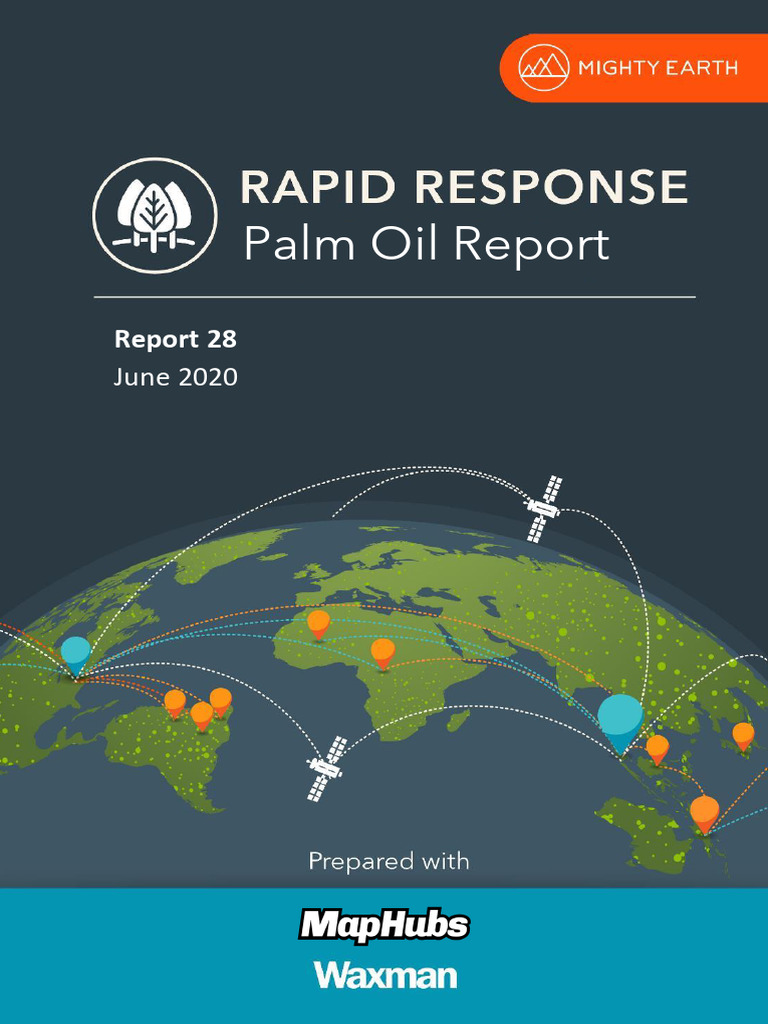 MIGHTY EARTH

RAPID RESPONSE
Palm Oil Report

Report 28
June 2020

Prepared with

MapHubs
Waxman